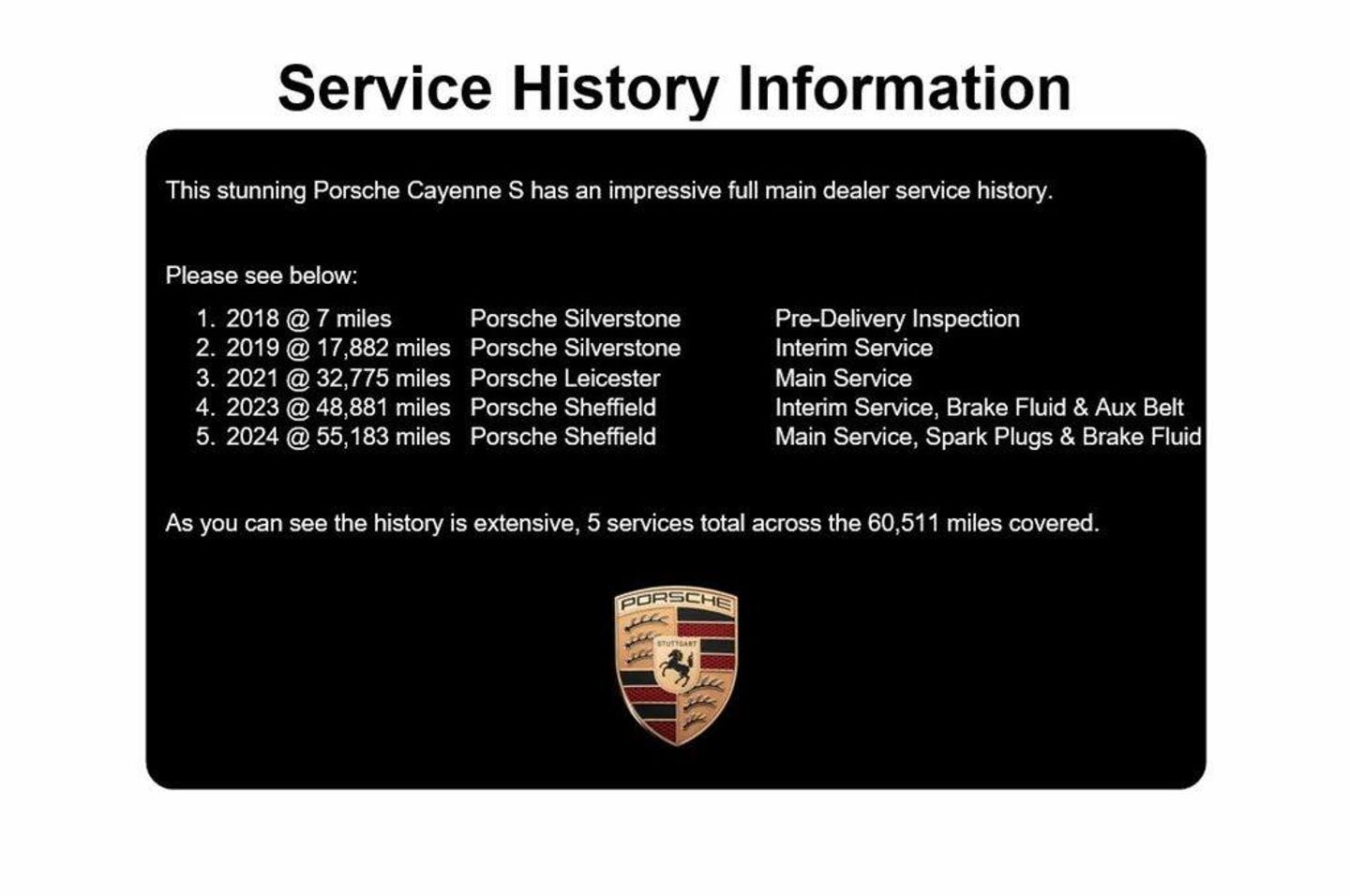 Service History Information

This stunning Porsche Cayenne S has an impressive full main dealer service history.

Please see below:

1. 2018 @ 7 miles Porsche Silverstone Pre-Delivery Inspection
2. 2019 @ 17,882 miles Porsche Silverstone Interim Service
3. 2021 @ 32,775 miles Porsche Leicester Main Service
4. 2023 @ 48,881 miles Porsche Sheffield Interim Service, Brake Fluid & Aux Belt
5. 2024 @ 55,183 miles Porsche Sheffield Main Service, Spark Plugs & Brake Fluid

As you can see the history is extensive, 5 services total across the 60,511 miles covered.

PORSCHE
STUTTGART